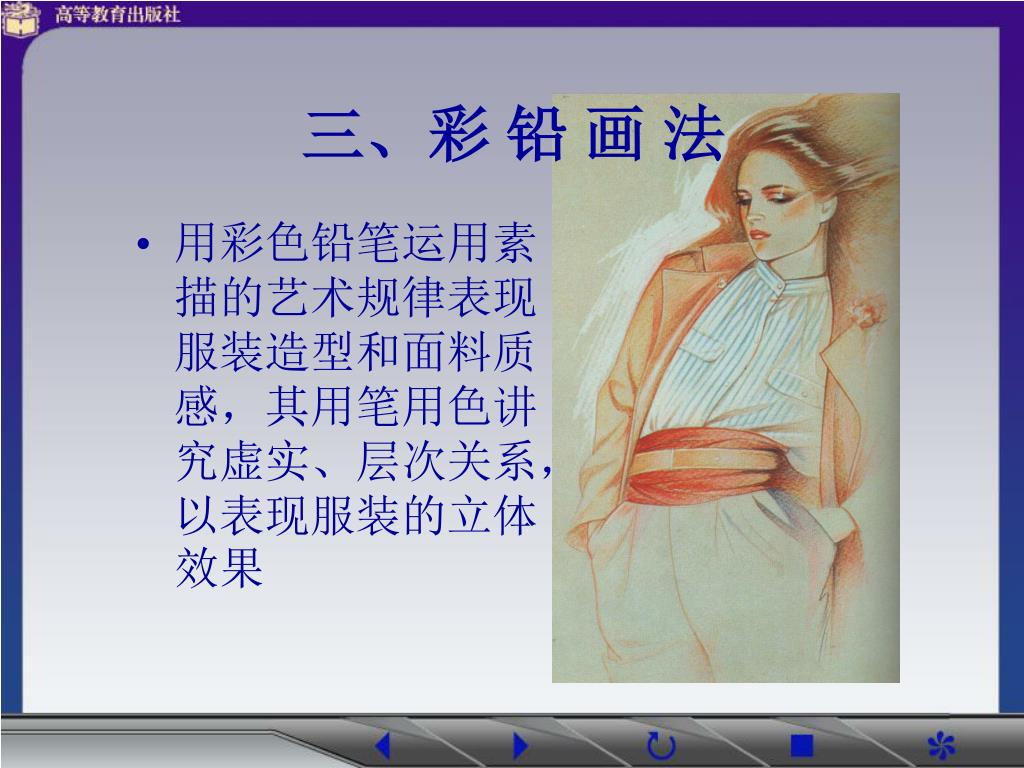 高等教育出版社

三、彩 铅 画 法

• 用彩色铅笔运用素描的艺术规律表现服装造型和面料质感，其用笔用色讲究虚实、层次关系，以表现服装的立体效果